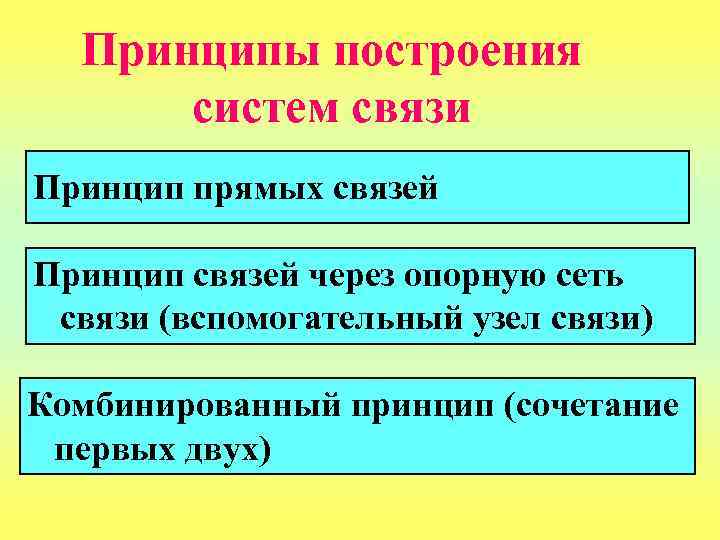 Принципы построения систем связи

Принцип прямых связей

Принцип связей через опорную сеть связи (вспомогательный узел связи)

Комбинированный принцип (сочетание первых двух)